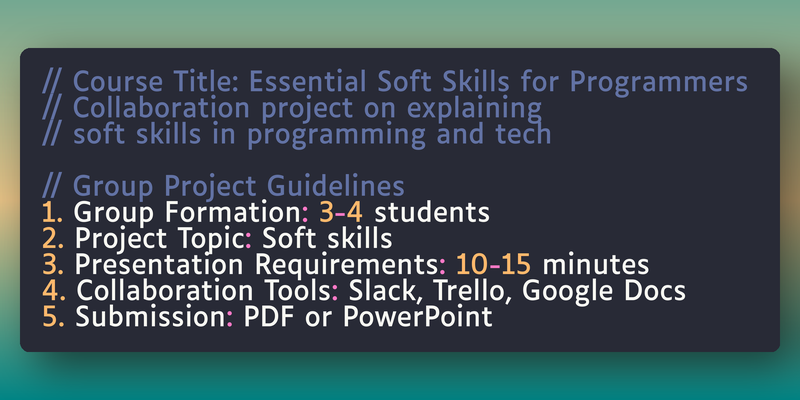 // Course Title: Essential Soft Skills for Programmers
// Collaboration project on explaining
// soft skills in programming and tech

// Group Project Guidelines
1. Group Formation: 3-4 students
2. Project Topic: Soft skills
3. Presentation Requirements: 10-15 minutes
4. Collaboration Tools: Slack, Trello, Google Docs
5. Submission: PDF or PowerPoint